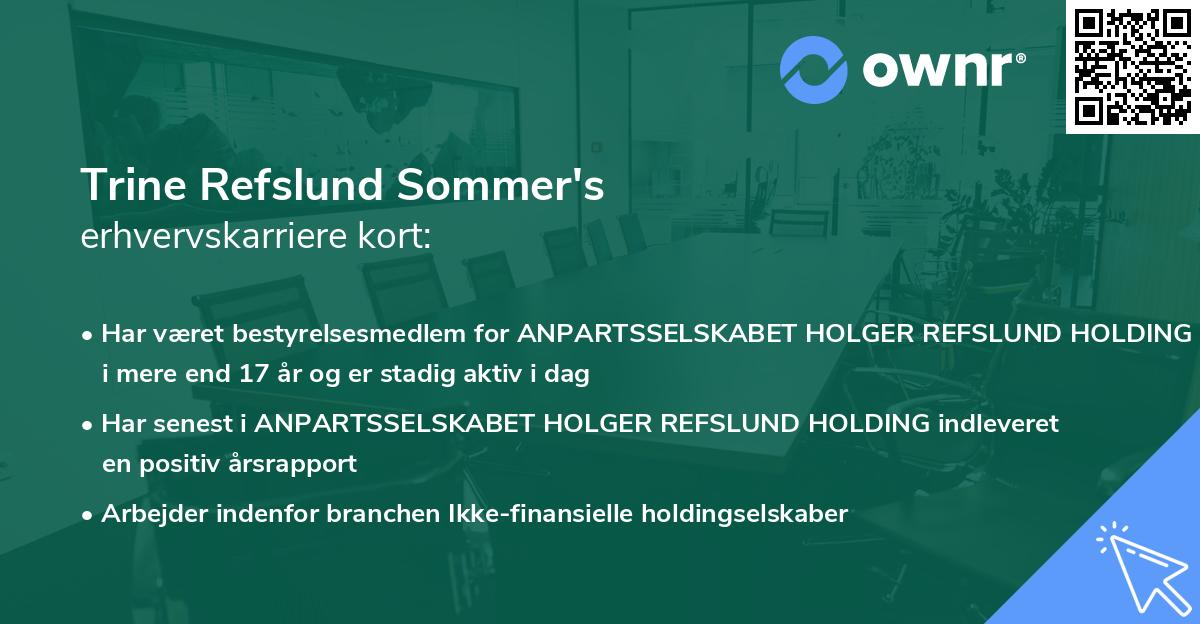 ownr®

Trine Refslund Sommer's
erhvervskarriere kort:

• Har været bestyrelsesmedlem for ANPARTSSELSKABET HOLGER REFSLUND HOLDING i mere end 17 år og er stadig aktiv i dag

• Har senest i ANPARTSSELSKABET HOLGER REFSLUND HOLDING indleveret en positiv årsrapport

• Arbejder indenfor branchen Ikke-finansielle holdingselskaber